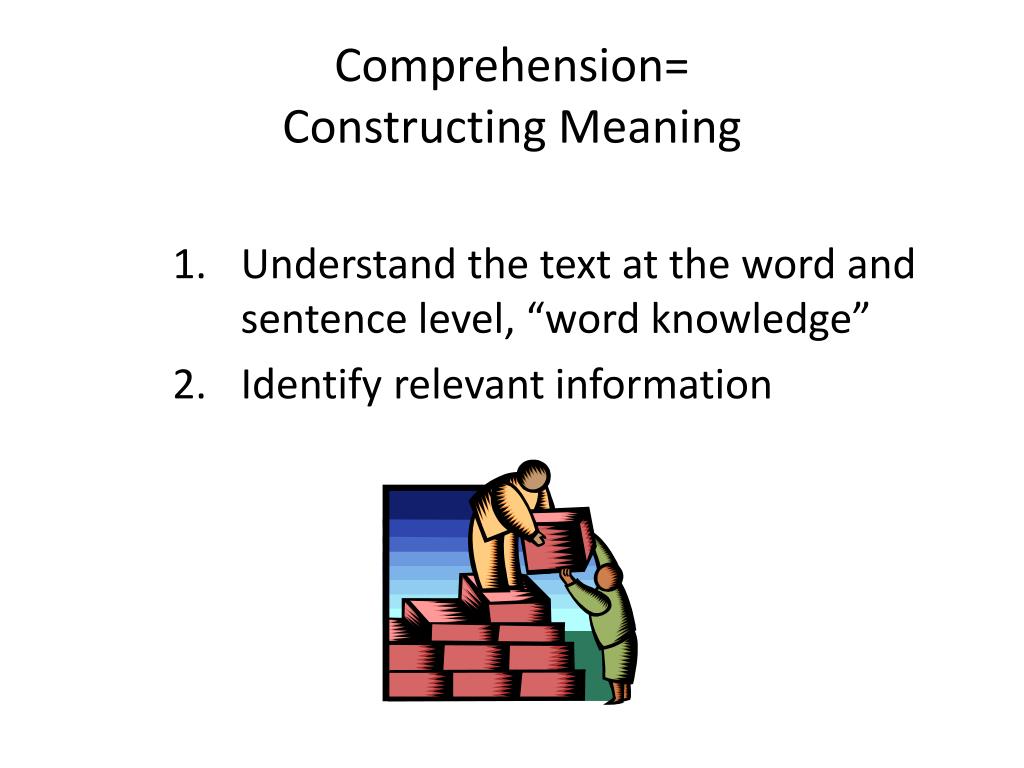 Comprehension=
Constructing Meaning

1. Understand the text at the word and sentence level, “word knowledge”
2. Identify relevant information